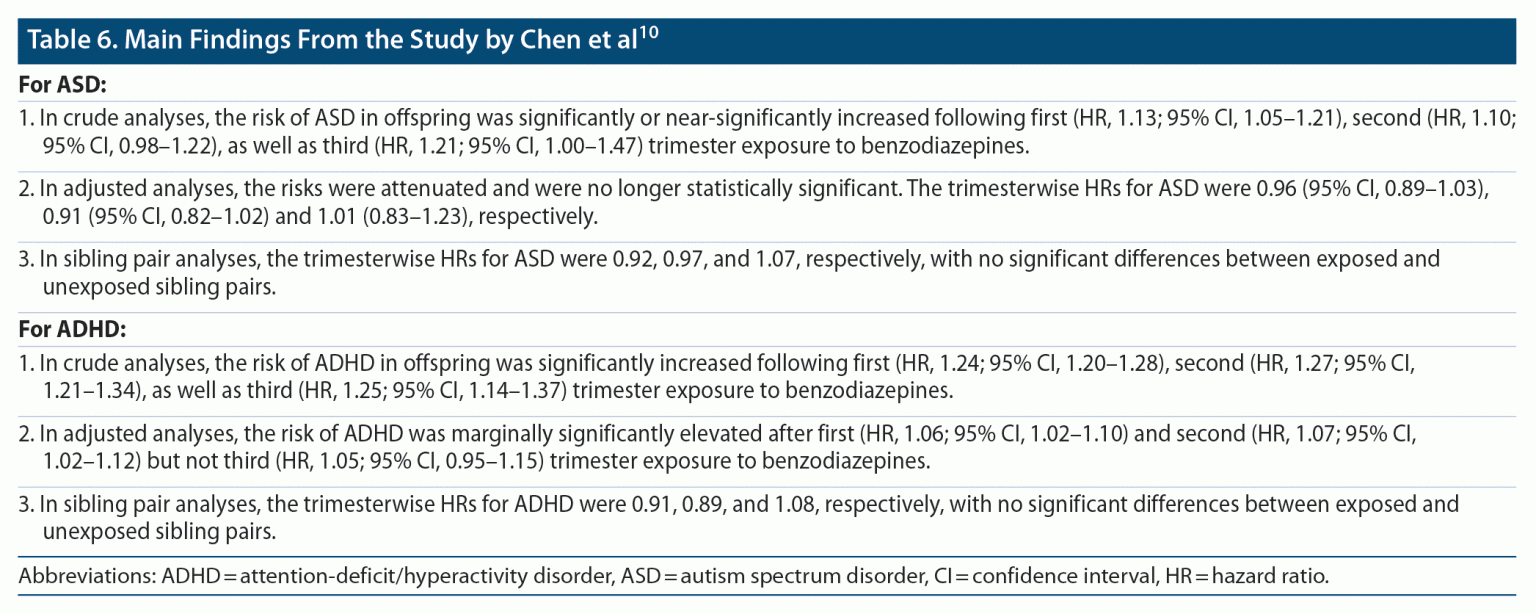 Table 6. Main Findings From the Study by Chen et al$^{10}$

For ASD:

1. In crude analyses, the risk of ASD in offspring was significantly or near-significantly increased following first (HR, 1.13; 95% CI, 1.05–1.21), second (HR, 1.10; 95% CI, 0.98–1.22), as well as third (HR, 1.21; 95% CI, 1.00–1.47) trimester exposure to benzodiazepines.

2. In adjusted analyses, the risks were attenuated and were no longer statistically significant. The trimesterwise HRs for ASD were 0.96 (95% CI, 0.89–1.03), 0.91 (95% CI, 0.82–1.02) and 1.01 (0.83–1.23), respectively.

3. In sibling pair analyses, the trimesterwise HRs for ASD were 0.92, 0.97, and 1.07, respectively, with no significant differences between exposed and unexposed sibling pairs.

For ADHD:

1. In crude analyses, the risk of ADHD in offspring was significantly increased following first (HR, 1.24; 95% CI, 1.20–1.28), second (HR, 1.27; 95% CI, 1.21–1.34), as well as third (HR, 1.25; 95% CI, 1.14–1.37) trimester exposure to benzodiazepines.

2. In adjusted analyses, the risk of ADHD was marginally significantly elevated after first (HR, 1.06; 95% CI, 1.02–1.10) and second (HR, 1.07; 95% CI, 1.02–1.12) but not third (HR, 1.05; 95% CI, 0.95–1.15) trimester exposure to benzodiazepines.

3. In sibling pair analyses, the trimesterwise HRs for ADHD were 0.91, 0.89, and 1.08, respectively, with no significant differences between exposed and unexposed sibling pairs.

Abbreviations: ADHD = attention-deficit/hyperactivity disorder, ASD = autism spectrum disorder, CI = confidence interval, HR = hazard ratio.